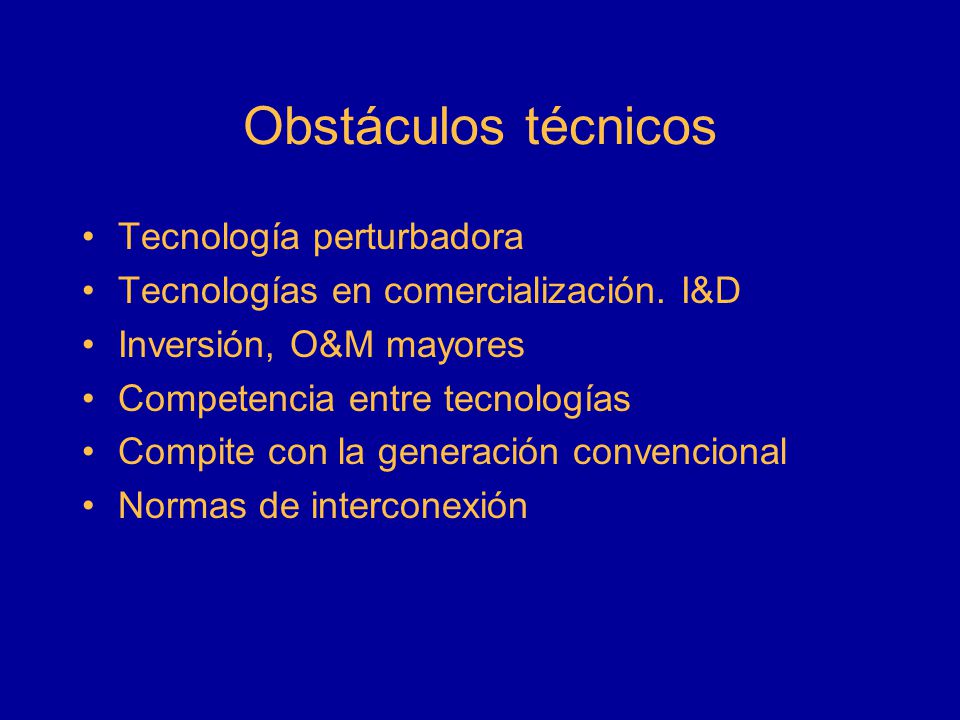 Obstáculos técnicos

• Tecnología perturbadora
• Tecnologías en comercialización. I&D
• Inversión, O&M mayores
• Competencia entre tecnologías
• Compite con la generación convencional
• Normas de interconexión